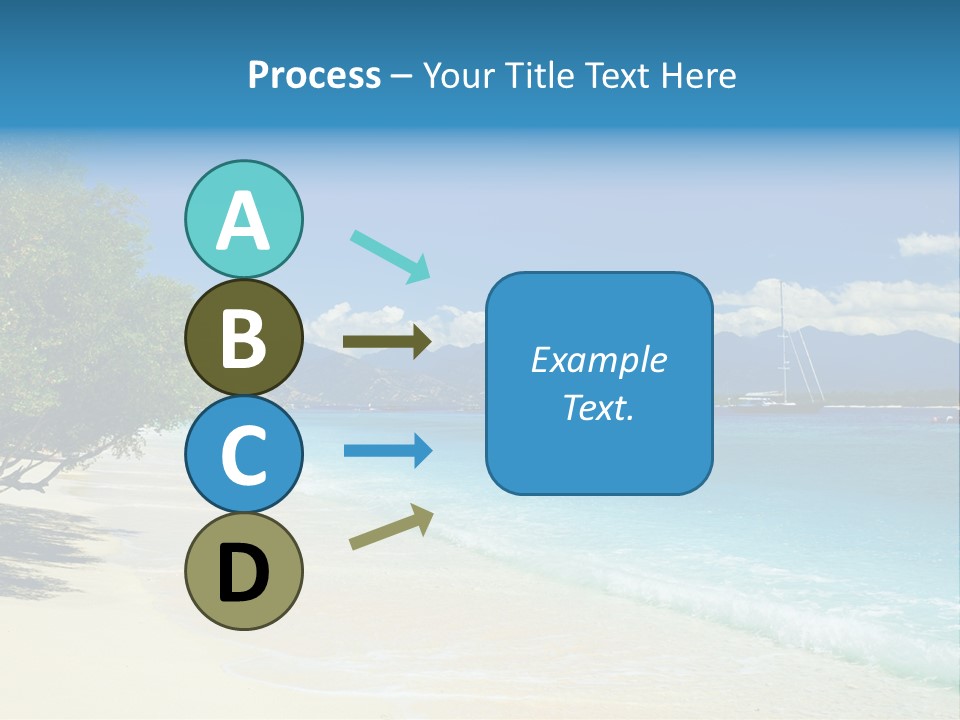 Process – Your Title Text Here

A

B

C

D

Example Text.